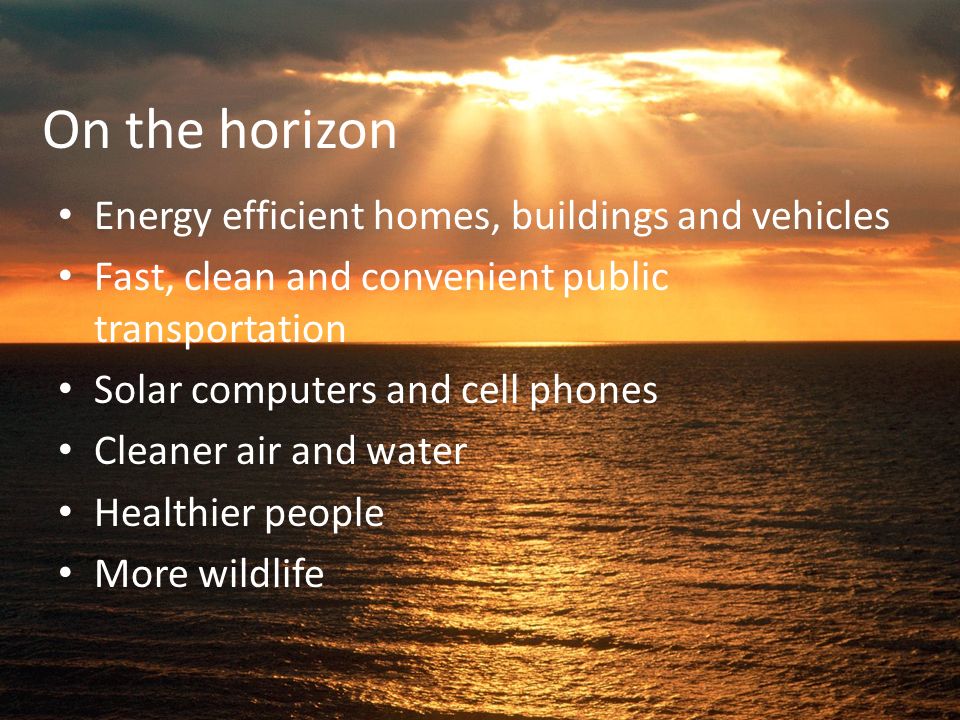 On the horizon

• Energy efficient homes, buildings and vehicles
• Fast, clean and convenient public transportation
• Solar computers and cell phones
• Cleaner air and water
• Healthier people
• More wildlife